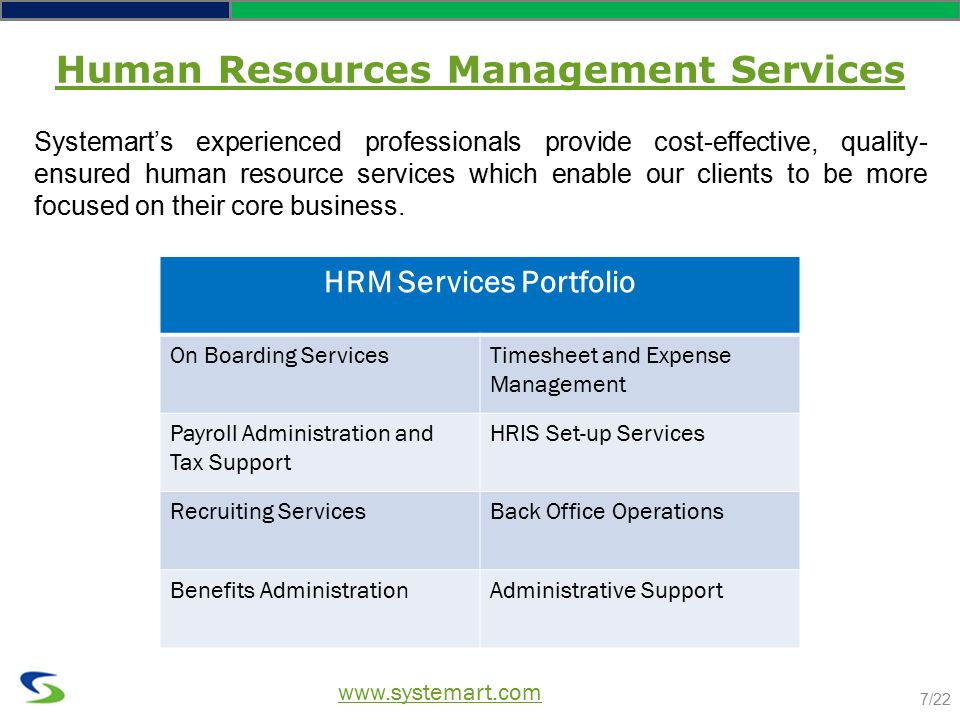 Human Resources Management Services

Systemart's experienced professionals provide cost-effective, quality-ensured human resource services which enable our clients to be more focused on their core business.

| HRM Services Portfolio | |
|---|---|
| On Boarding Services | Timesheet and Expense Management |
| Payroll Administration and Tax Support | HRIS Set-up Services |
| Recruiting Services | Back Office Operations |
| Benefits Administration | Administrative Support |

www.systemart.com

7/22